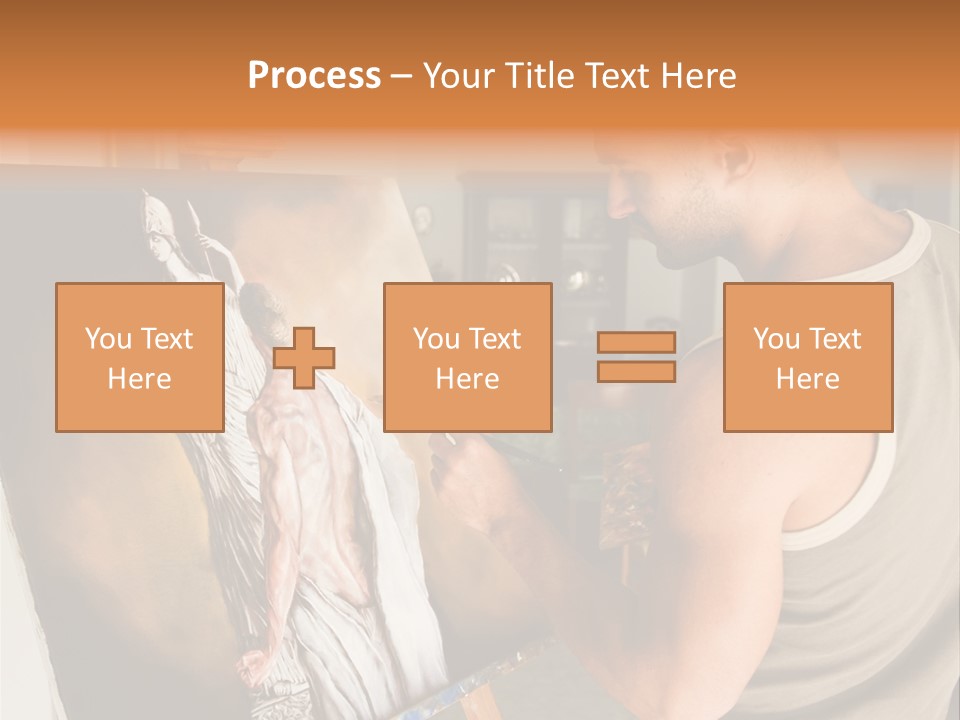 Process – Your Title Text Here

You Text Here

You Text Here

You Text Here